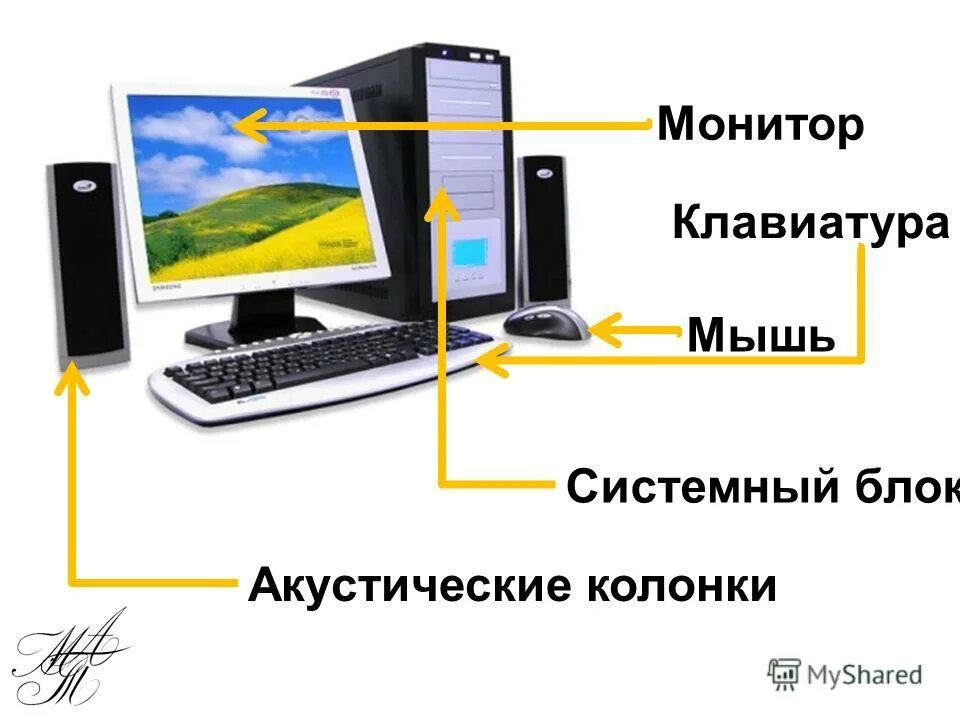 Монитор

Клавиатура

Мышь

Системный блок

Акустические колонки

MyShared